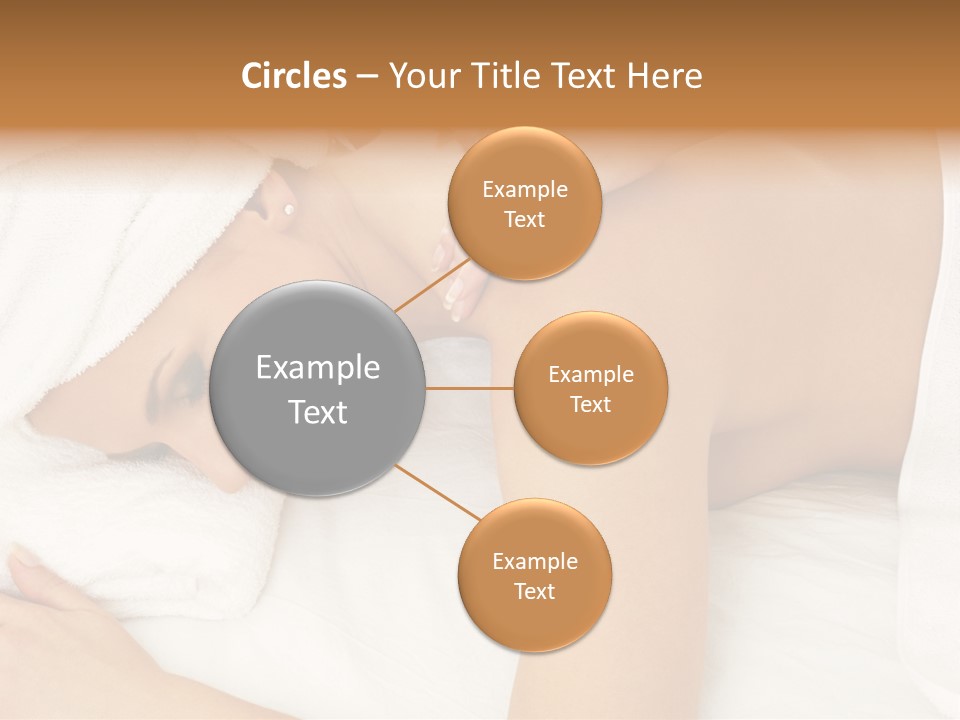 Circles – Your Title Text Here

Example Text

Example Text

Example Text

Example Text